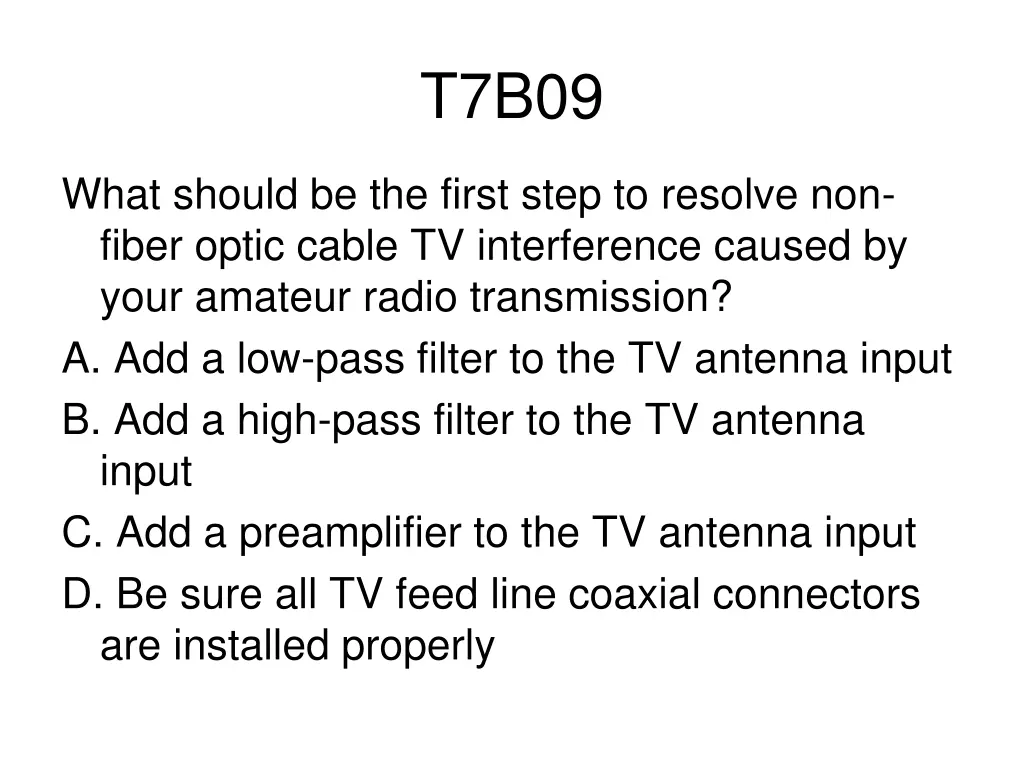 T7B09

What should be the first step to resolve non-fiber optic cable TV interference caused by your amateur radio transmission?

A. Add a low-pass filter to the TV antenna input

B. Add a high-pass filter to the TV antenna input

C. Add a preamplifier to the TV antenna input

D. Be sure all TV feed line coaxial connectors are installed properly